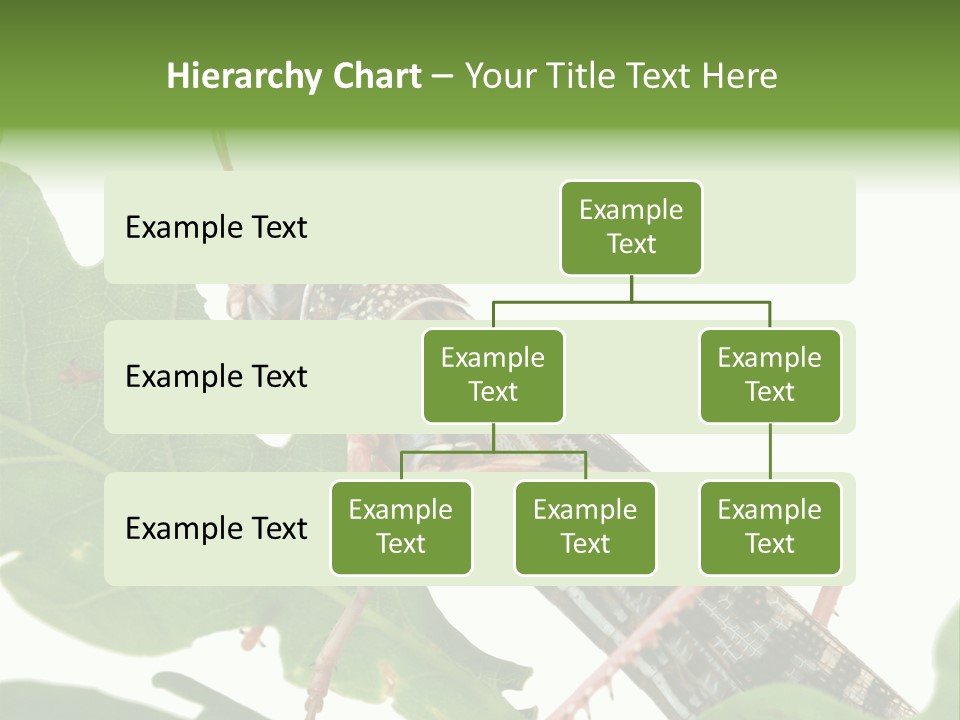 Hierarchy Chart – Your Title Text Here

Example Text

Example Text

Example Text

Example Text

Example Text

Example Text

Example Text

Example Text

Example Text